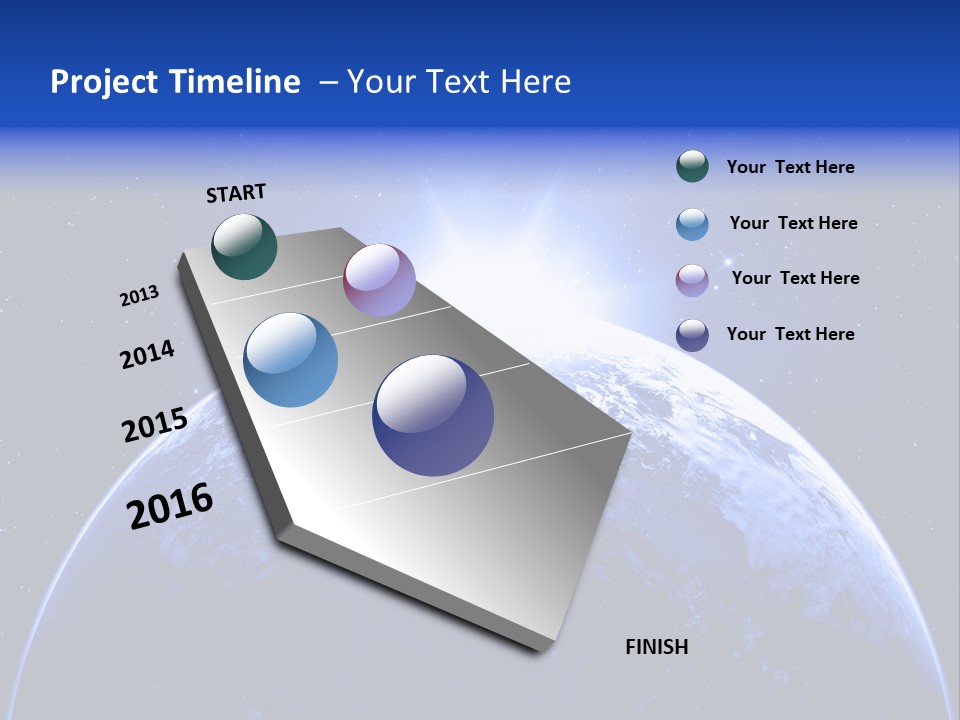 Project Timeline – Your Text Here

START

2013

2014

2015

2016

FINISH

Your Text Here

Your Text Here

Your Text Here

Your Text Here